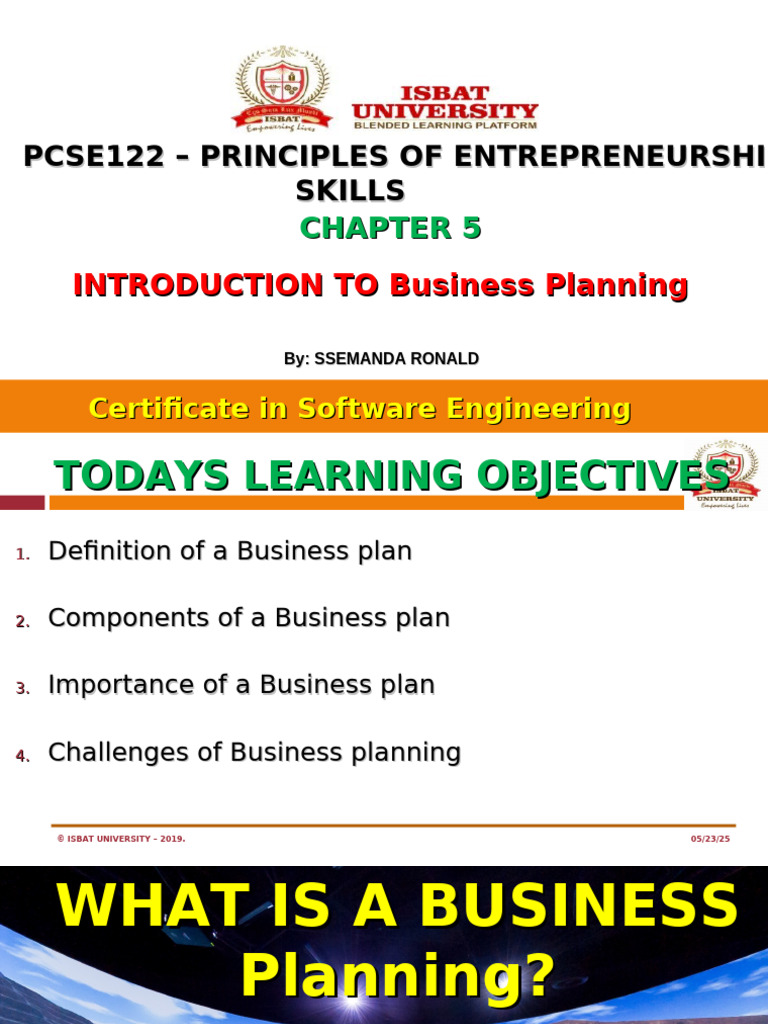 ISBAT
Empowering Lives

ISBAT UNIVERSITY
BLENDED LEARNING PLATFORM

PCSE122 – PRINCIPLES OF ENTREPRENEURSHI SKILLS
CHAPTER 5

INTRODUCTION TO Business Planning

By: SSEMANDA RONALD

Certificate in Software Engineering

TODAYS LEARNING OBJECTIVES

ISBAT UNIVERSITY
Empowering Lives

1. Definition of a Business plan
2. Components of a Business plan
3. Importance of a Business plan
4. Challenges of Business planning

© ISBAT UNIVERSITY – 2019.

05/23/25

WHAT IS A BUSINESS Planning?